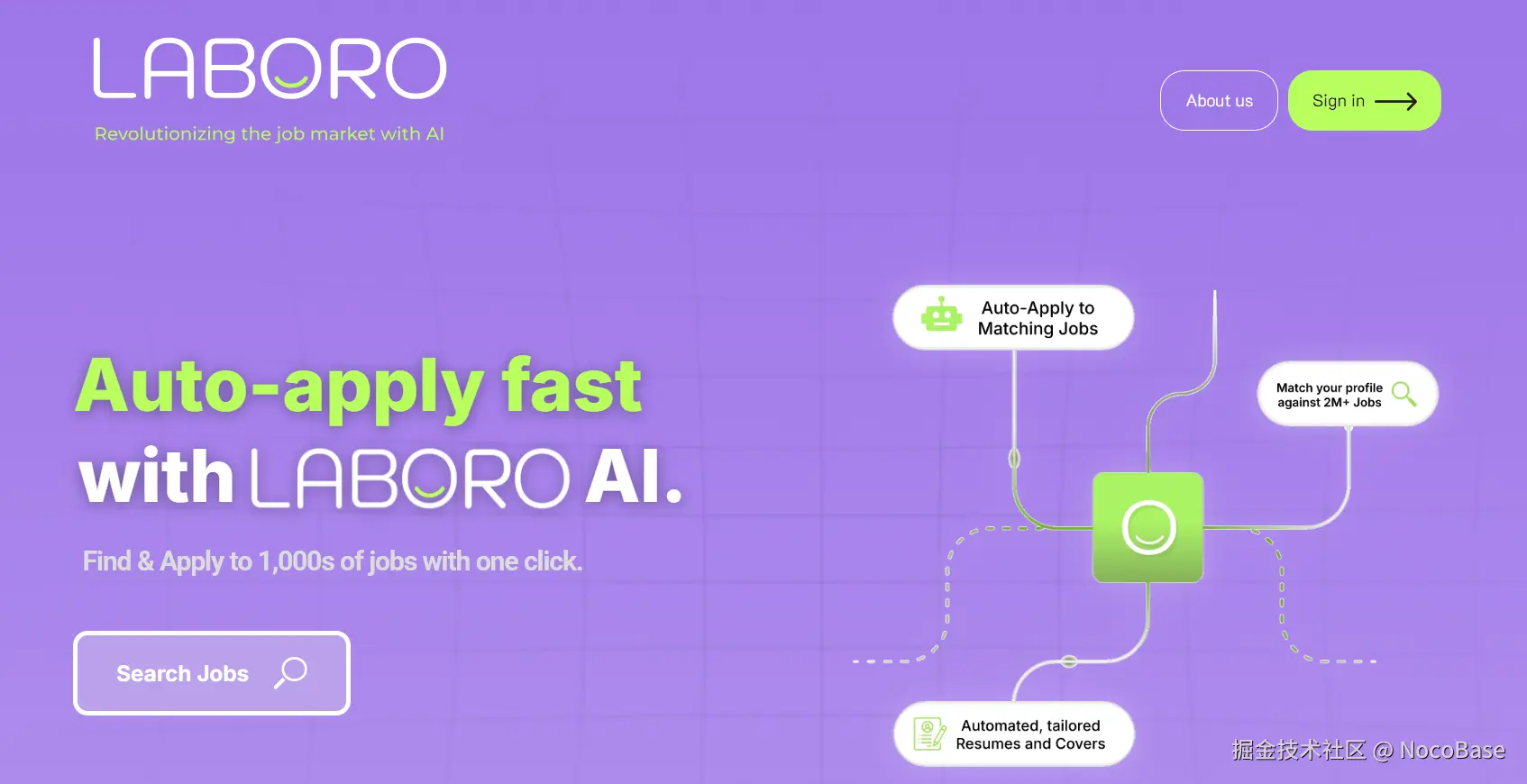 LABORO

Revolutionizing the job market with AI

About us

Sign in

Auto-apply fast with LABORO AI.

Find & Apply to 1,000s of jobs with one click.

Search Jobs

Auto-Apply to Matching Jobs

Match your profile against 2M+ Jobs

Automated, tailored Resumes and Covers

掘金技术社区 @ NocoBase